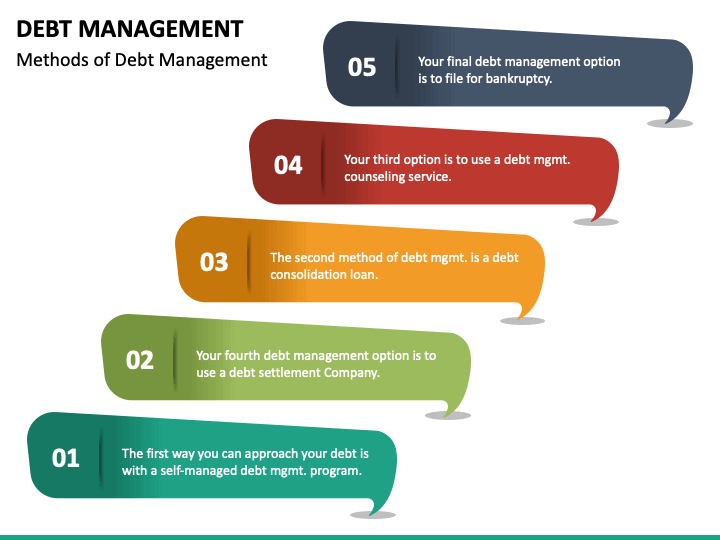 DEBT MANAGEMENT

Methods of Debt Management

05 Your final debt management option is to file for bankruptcy.

04 Your third option is to use a debt mgmt. counseling service.

03 The second method of debt mgmt. is a debt consolidation loan.

02 Your fourth debt management option is to use a debt settlement Company.

01 The first way you can approach your debt is with a self-managed debt mgmt. program.